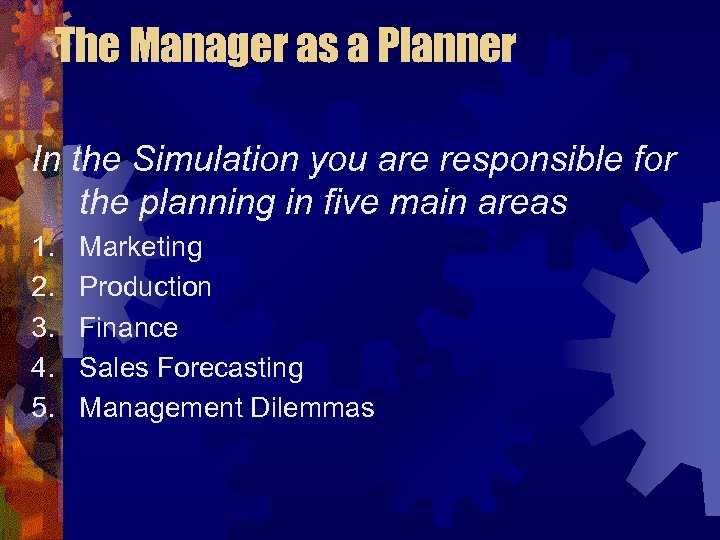 The Manager as a Planner

In the Simulation you are responsible for the planning in five main areas

1. Marketing
2. Production
3. Finance
4. Sales Forecasting
5. Management Dilemmas